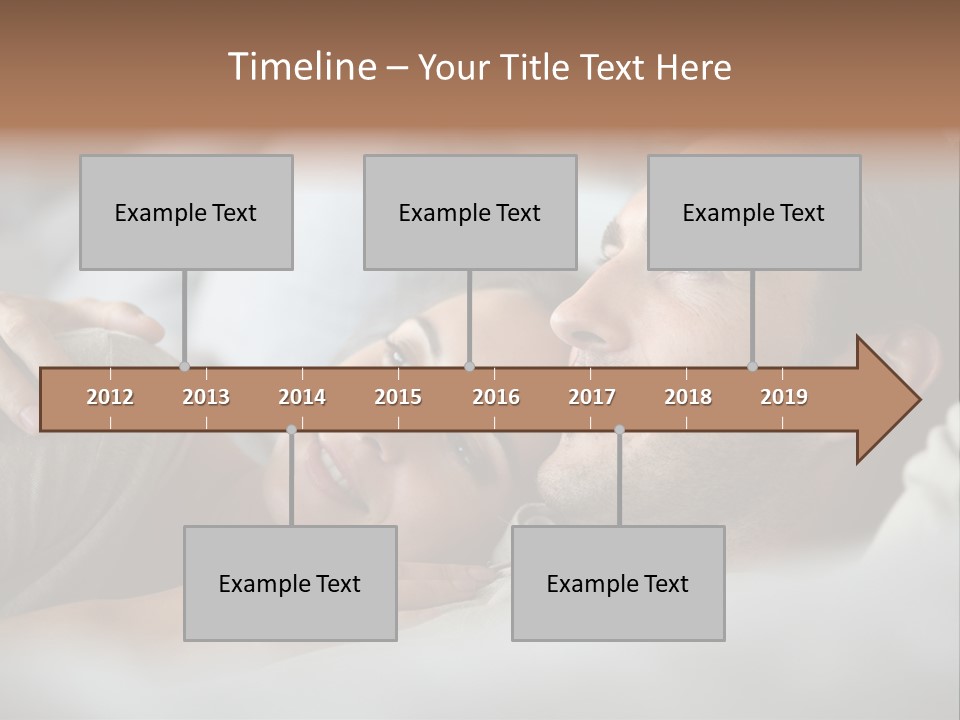 Timeline – Your Title Text Here

Example Text

Example Text

Example Text

2012 2013 2014 2015 2016 2017 2018 2019

Example Text

Example Text